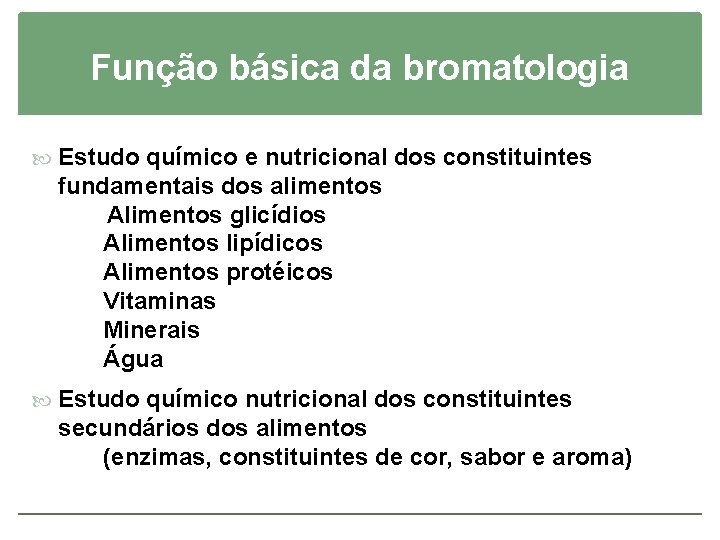 Função básica da bromatologia

Estudo químico e nutricional dos constituintes fundamentais dos alimentos
Alimentos glicídios
Alimentos lipídicos
Alimentos protéicos
Vitaminas
Minerais
Água

Estudo químico nutricional dos constituintes secundários dos alimentos
(enzimas, constituintes de cor, sabor e aroma)